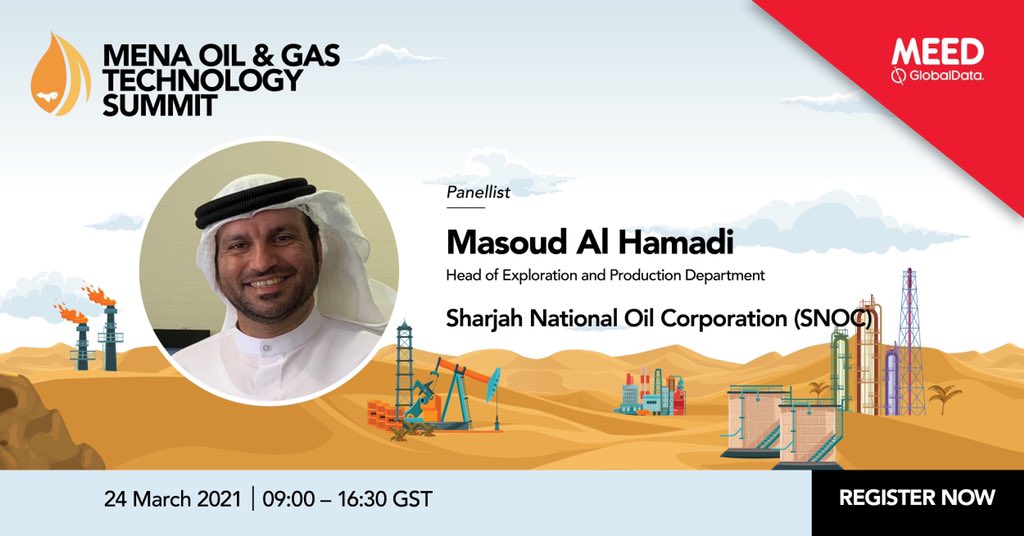 MENA OIL & GAS TECHNOLOGY SUMMIT

MEED
GlobalData.

Panellist

Masoud Al Hamadi

Head of Exploration and Production Department

Sharjah National Oil Corporation (SNOC)

24 March 2021 | 09:00 – 16:30 GST

REGISTER NOW